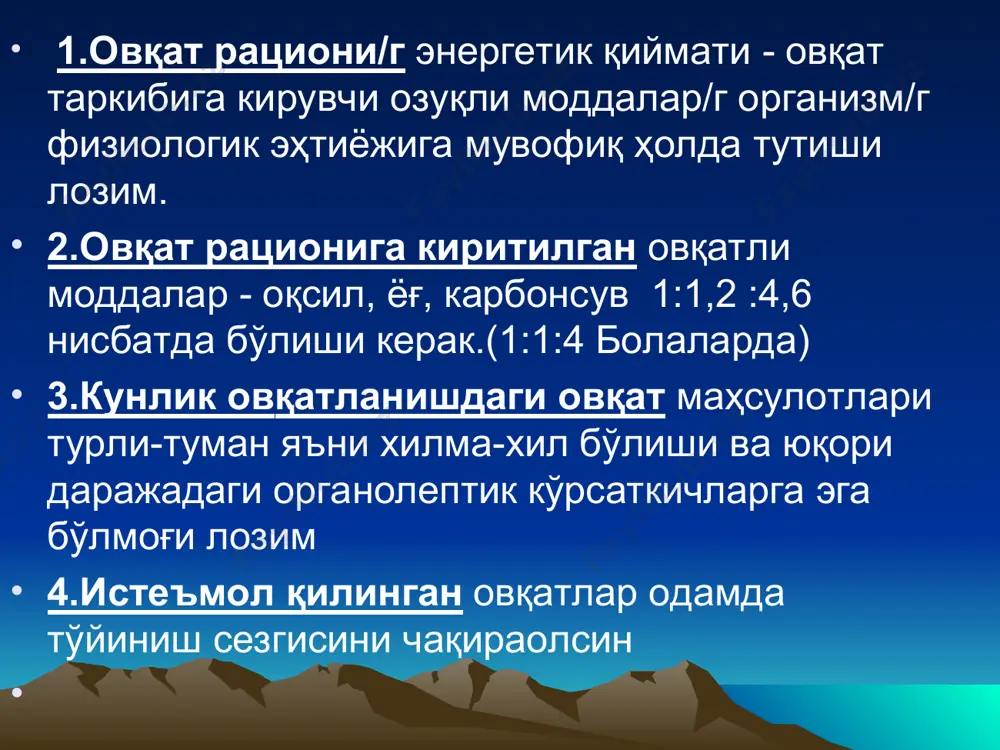 • 1.Овқат рациони/г энергетик қиймати - овқат таркибига кирувчи озуқли моддалар/г организм/г физиологик эҳтиёжига мувофиқ ҳолда тутиши лозим.

• 2.Овқат рационига киритилган овқатли моддалар - оқсил, ёғ, карбонсув 1:1,2 :4,6 нисбатда бўлиши керак.(1:1:4 Болаларда)

• 3.Кунлик овқатланишдаги овқат маҳсулотлари турли-туман яъни хилма-хил бўлиши ва юқори даражадаги органолептик кўрсаткичларга эга бўлмоғи лозим

• 4.Истеъмол қилинган овқатлар одамда тўйиниш сезгисини чақираолсин

•